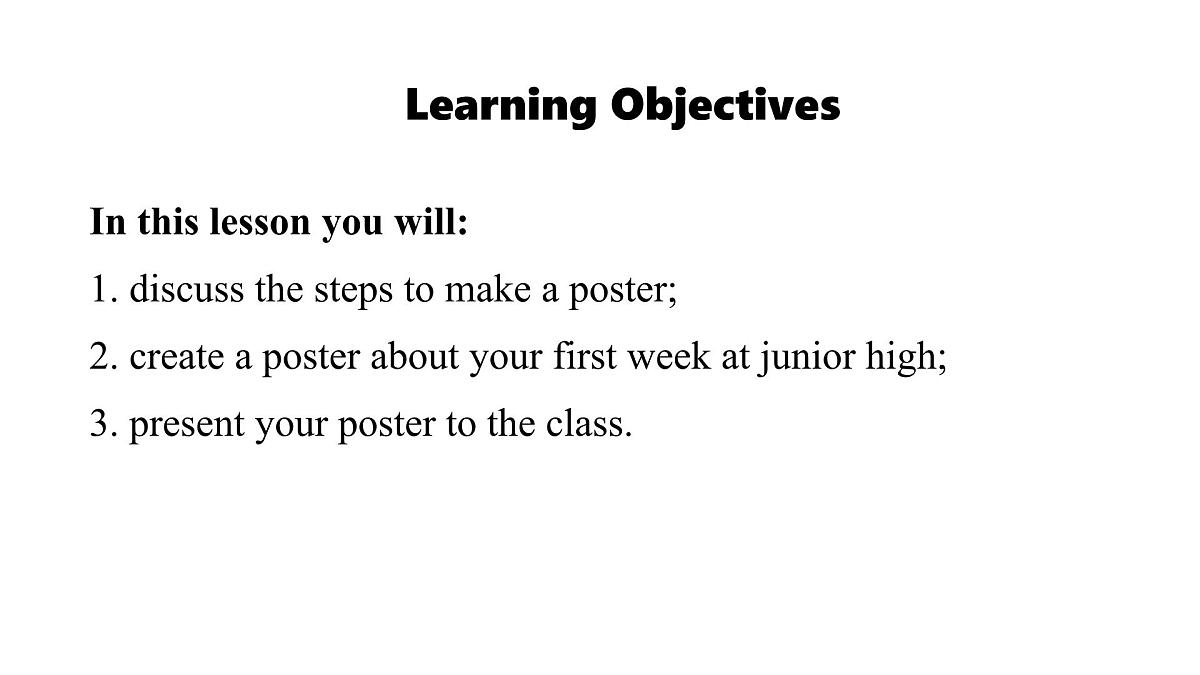 Learning Objectives

In this lesson you will:

1. discuss the steps to make a poster;

2. create a poster about your first week at junior high;

3. present your poster to the class.